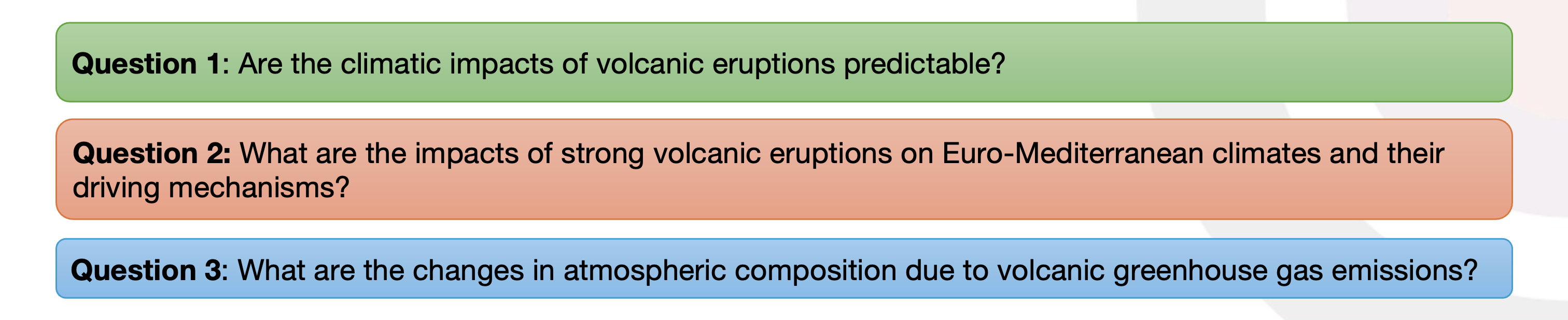 Question 1: Are the climatic impacts of volcanic eruptions predictable?

Question 2: What are the impacts of strong volcanic eruptions on Euro-Mediterranean climates and their driving mechanisms?

Question 3: What are the changes in atmospheric composition due to volcanic greenhouse gas emissions?